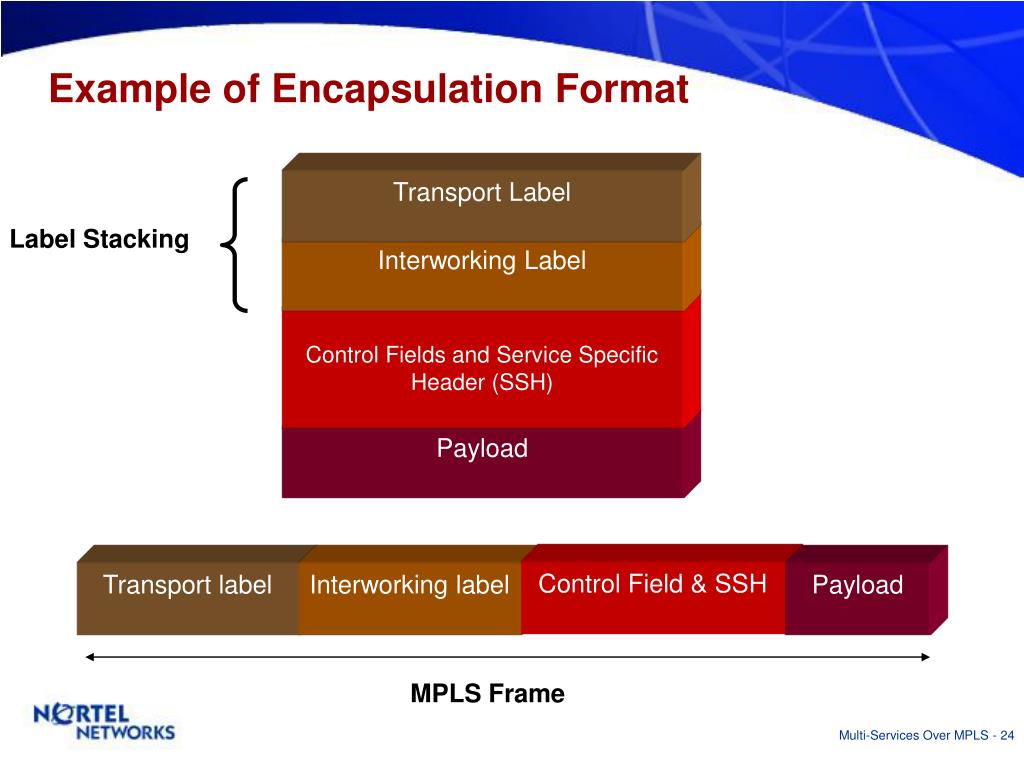 Example of Encapsulation Format

Label Stacking

Transport Label

Interworking Label

Control Fields and Service Specific Header (SSH)

Payload

Transport label

Interworking label

Control Field & SSH

Payload

MPLS Frame

NORTEL NETWORKS

Multi-Services Over MPLS - 24